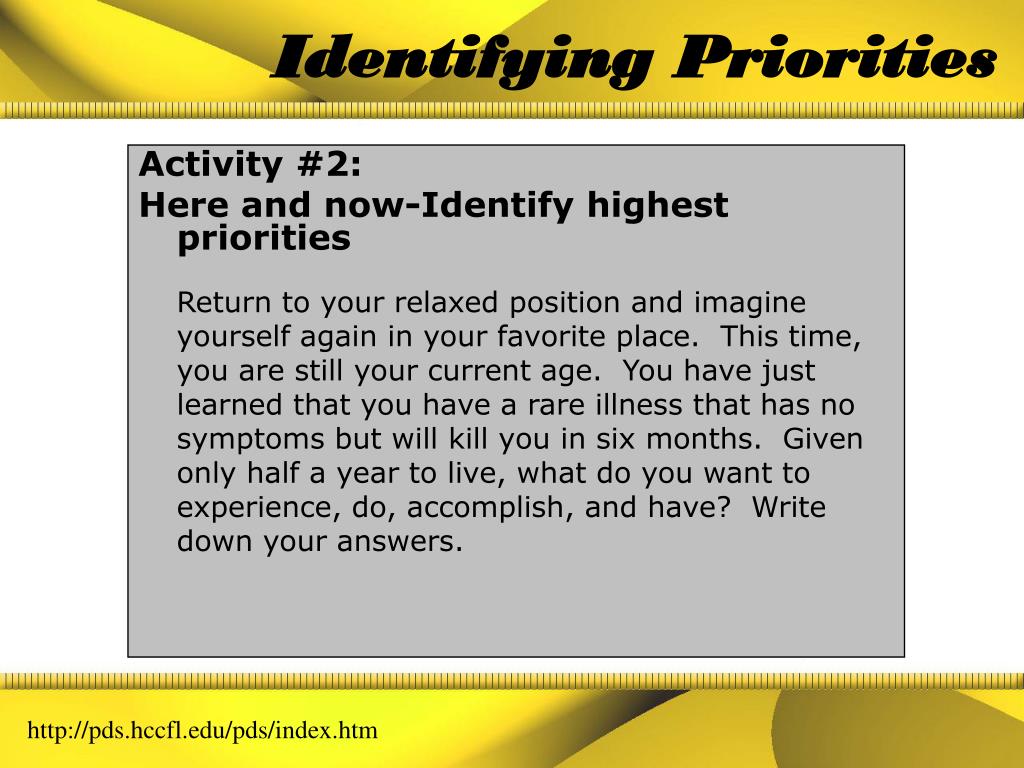 Identifying Priorities

Activity #2:

Here and now-Identify highest priorities

Return to your relaxed position and imagine yourself again in your favorite place. This time, you are still your current age. You have just learned that you have a rare illness that has no symptoms but will kill you in six months. Given only half a year to live, what do you want to experience, do, accomplish, and have? Write down your answers.

http://pds.hccfl.edu/pds/index.htm